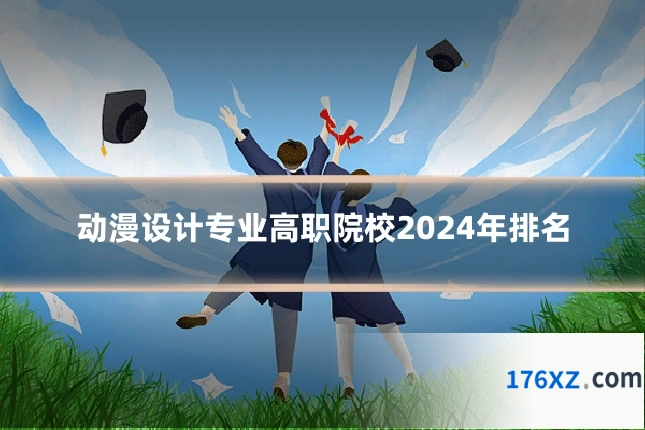 动漫设计专业高职院校2024年排名

176XZ.com